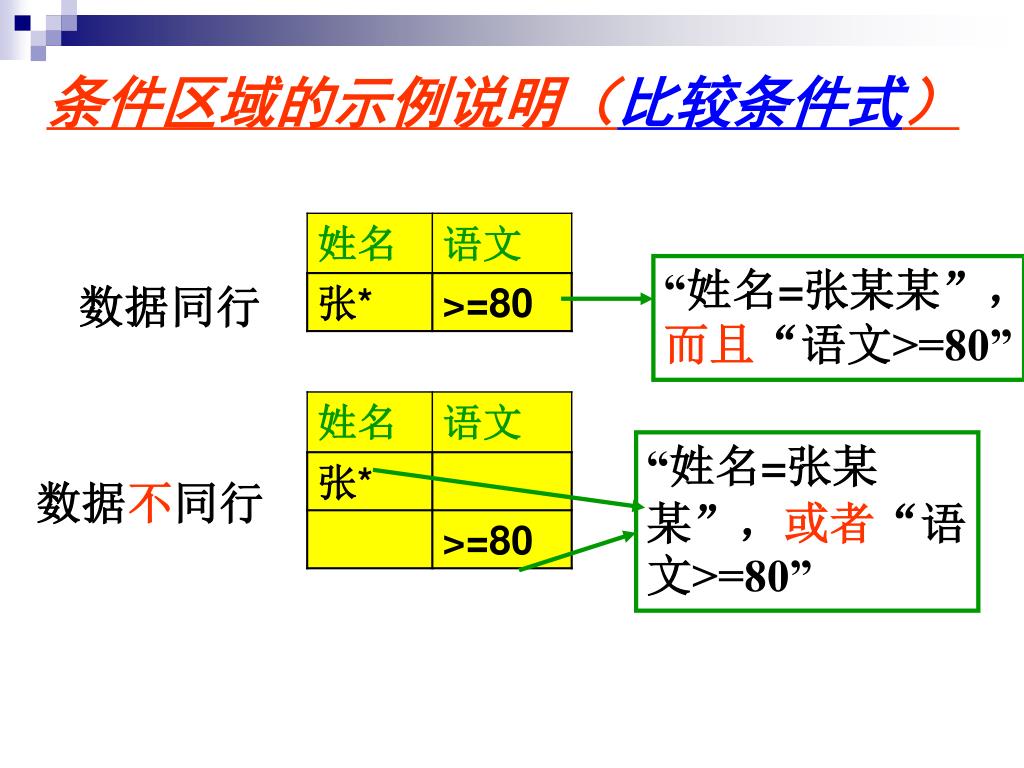 条件区域的示例说明（比较条件式）

数据同行

| 姓名 | 语文 |
|---|---|
| 张* | >=80 |

“姓名=张某某”，而且“语文>=80”

数据不同行

| 姓名 | 语文 |
|---|---|
| 张* | |
| | >=80 |

“姓名=张某某”，或者“语文>=80”